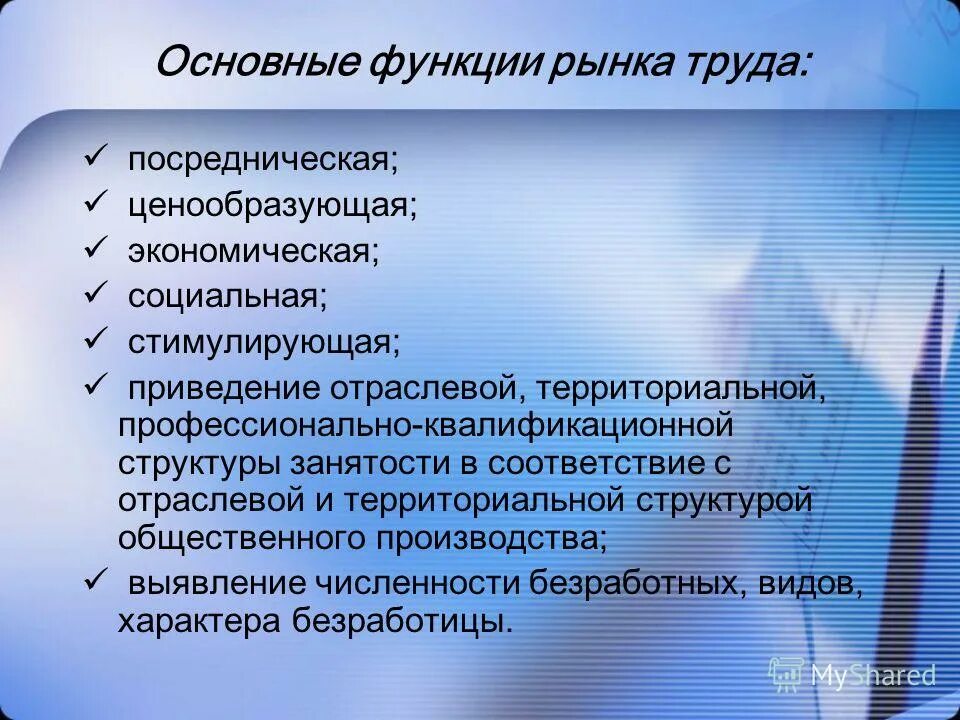 Основные функции рынка труда:

✓ посредническая;
✓ ценообразующая;
✓ экономическая;
✓ социальная;
✓ стимулирующая;
✓ приведение отраслевой, территориальной, профессионально-квалификационной структуры занятости в соответствие с отраслевой и территориальной структурой общественного производства;
✓ выявление численности безработных, видов, характера безработицы.

MyShared